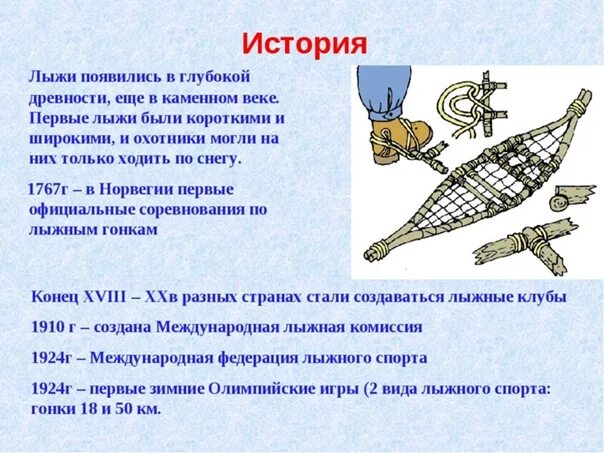 История

Лыжи появились в глубокой древности, еще в каменном веке. Первые лыжи были короткими и широкими, и охотники могли на них только ходить по снегу.

1767г – в Норвегии первые официальные соревнования по лыжным гонкам

Конец XVIII – XXв разных странах стали создаваться лыжные клубы

1910 г – создана Международная лыжная комиссия

1924г – Международная федерация лыжного спорта

1924г – первые зимние Олимпийские игры (2 вида лыжного спорта: гонки 18 и 50 км.